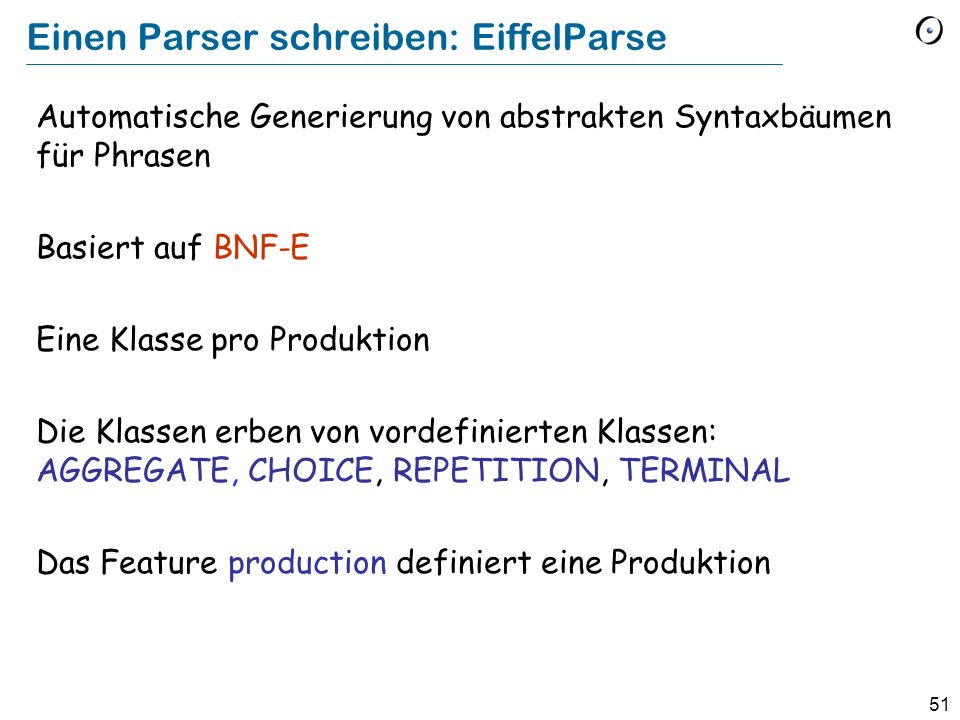 Einen Parser schreiben: EiffelParse

Automatische Generierung von abstrakten Syntaxbäumen für Phrasen

Basiert auf BNF-E

Eine Klasse pro Produktion

Die Klassen erben von vordefinierten Klassen: AGGREGATE, CHOICE, REPETITION, TERMINAL

Das Feature production definiert eine Produktion

51